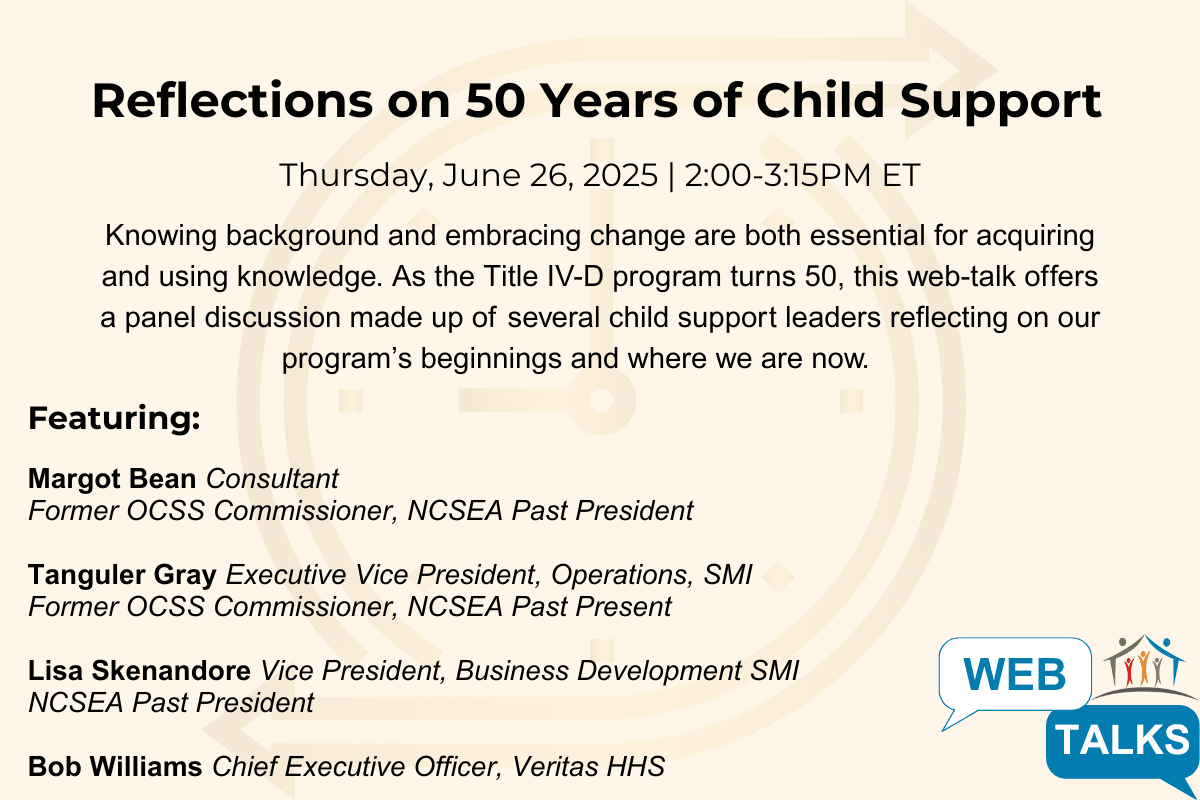 Reflections on 50 Years of Child Support

Thursday, June 26, 2025 | 2:00-3:15PM ET

Knowing background and embracing change are both essential for acquiring and using knowledge. As the Title IV-D program turns 50, this web-talk offers a panel discussion made up of several child support leaders reflecting on our program's beginnings and where we are now.

Featuring:

Margot Bean Consultant
Former OCSS Commissioner, NCSEA Past President

Tanguler Gray Executive Vice President, Operations, SMI
Former OCSS Commissioner, NCSEA Past Present

Lisa Skenandore Vice President, Business Development SMI
NCSEA Past President

Bob Williams Chief Executive Officer, Veritas HHS

WEB
TALKS